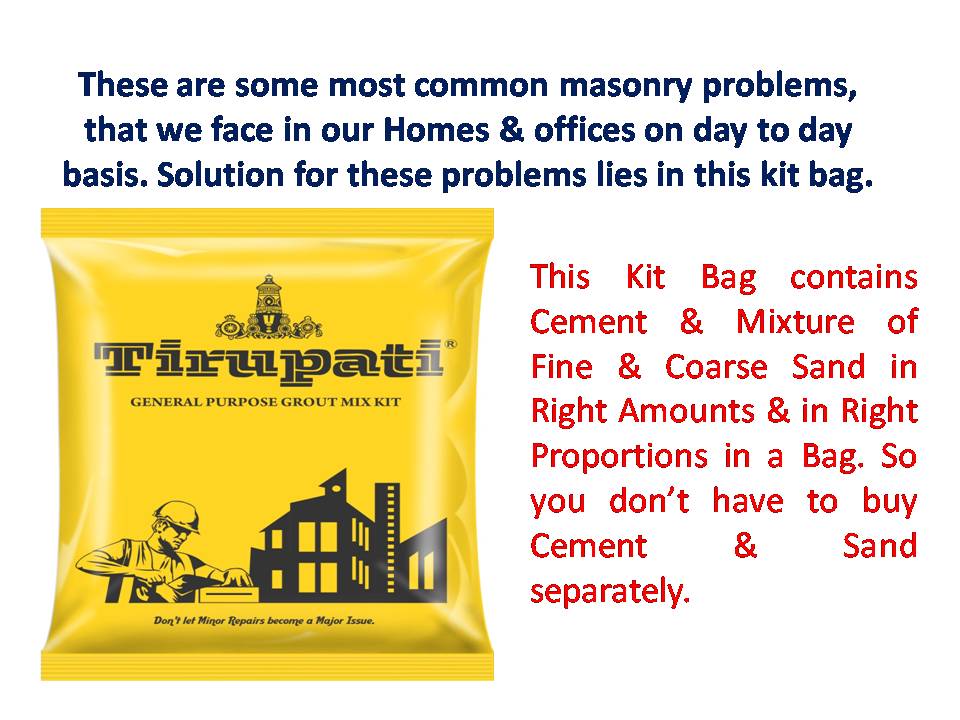 These are some most common masonry problems, that we face in our Homes & offices on day to day basis. Solution for these problems lies in this kit bag.

Tirupati®

GENERAL PURPOSE GROUT MIX KIT

Don't let Minor Repairs become a Major Issue.

This Kit Bag contains Cement & Mixture of Fine & Coarse Sand in Right Amounts & in Right Proportions in a Bag. So you don't have to buy Cement & Sand separately.